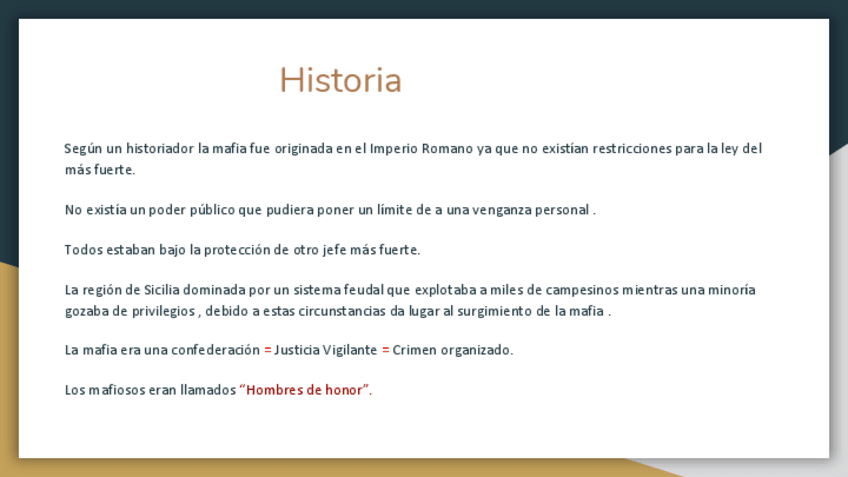 Historia

Según un historiador la mafia fue originada en el Imperio Romano ya que no existían restricciones para la ley del más fuerte.

No existía un poder público que pudiera poner un límite de a una venganza personal .

Todos estaban bajo la protección de otro jefe más fuerte.

La región de Sicilia dominada por un sistema feudal que explotaba a miles de campesinos mientras una minoría gozaba de privilegios , debido a estas circunstancias da lugar al surgimiento de la mafia .

La mafia era una confederación = Justicia Vigilante = Crimen organizado.

Los mafiosos eran llamados "Hombres de honor".